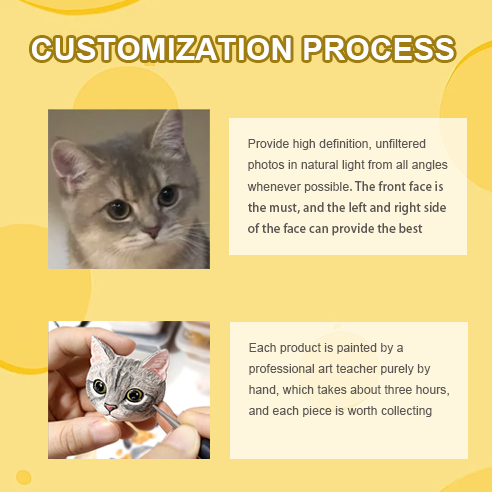 CUSTOMIZATION PROCESS

Provide high definition, unfiltered photos in natural light from all angles whenever possible. The front face is the must, and the left and right side of the face can provide the best

Each product is painted by a professional art teacher purely by hand, which takes about three hours, and each piece is worth collecting